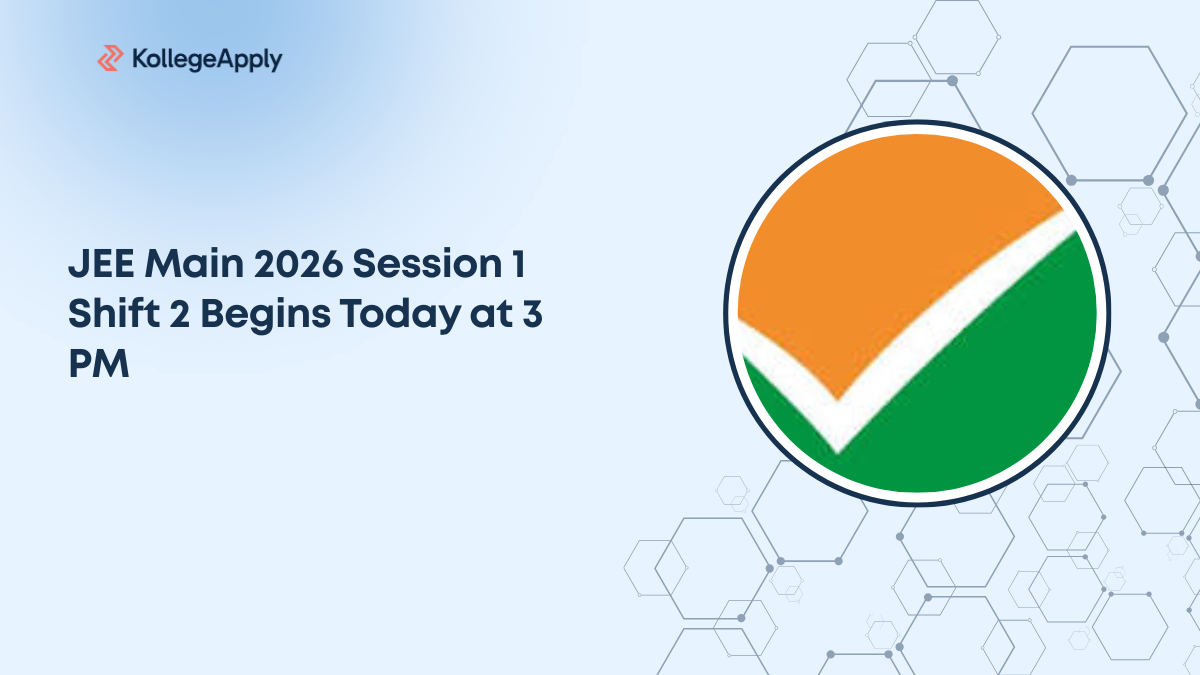 KollegeApply

JEE Main 2026 Session 1 Shift 2 Begins Today at 3 PM